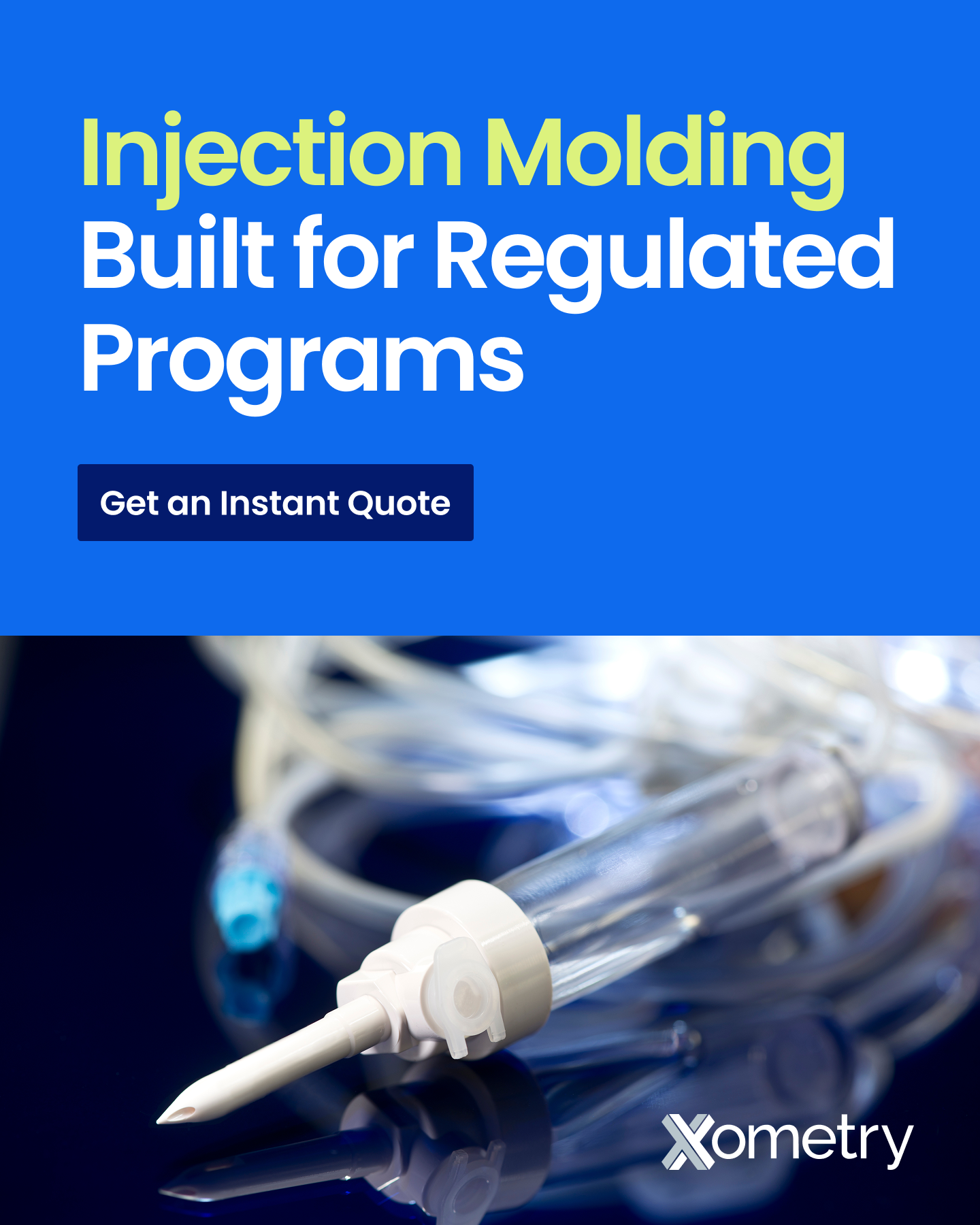 Injection Molding Built for Regulated Programs

Get an Instant Quote

Xometry